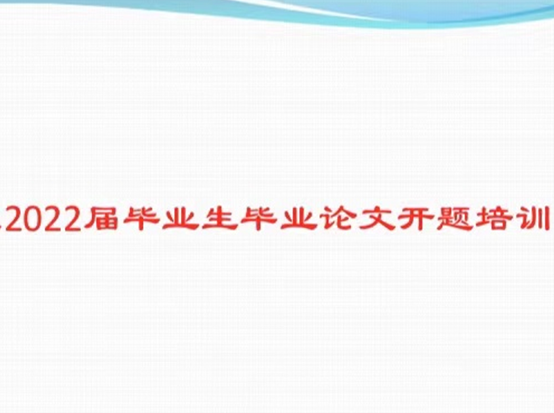 2022届毕业生毕业论文开题培训